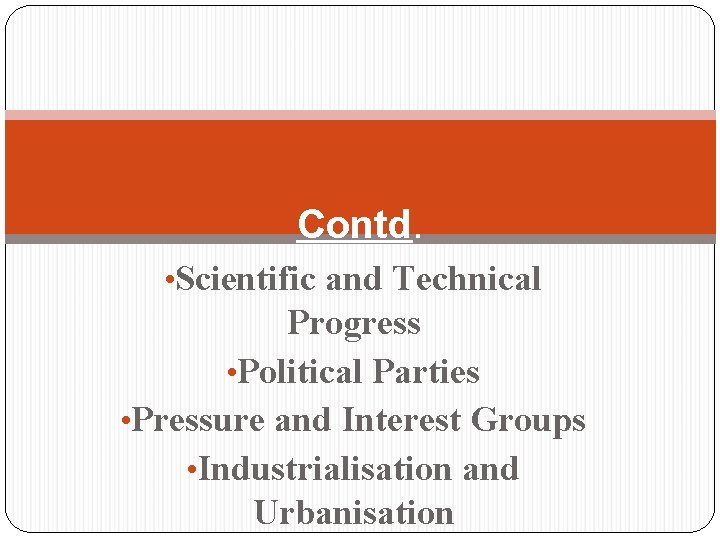 Contd.

•Scientific and Technical Progress

•Political Parties

•Pressure and Interest Groups

•Industrialisation and Urbanisation